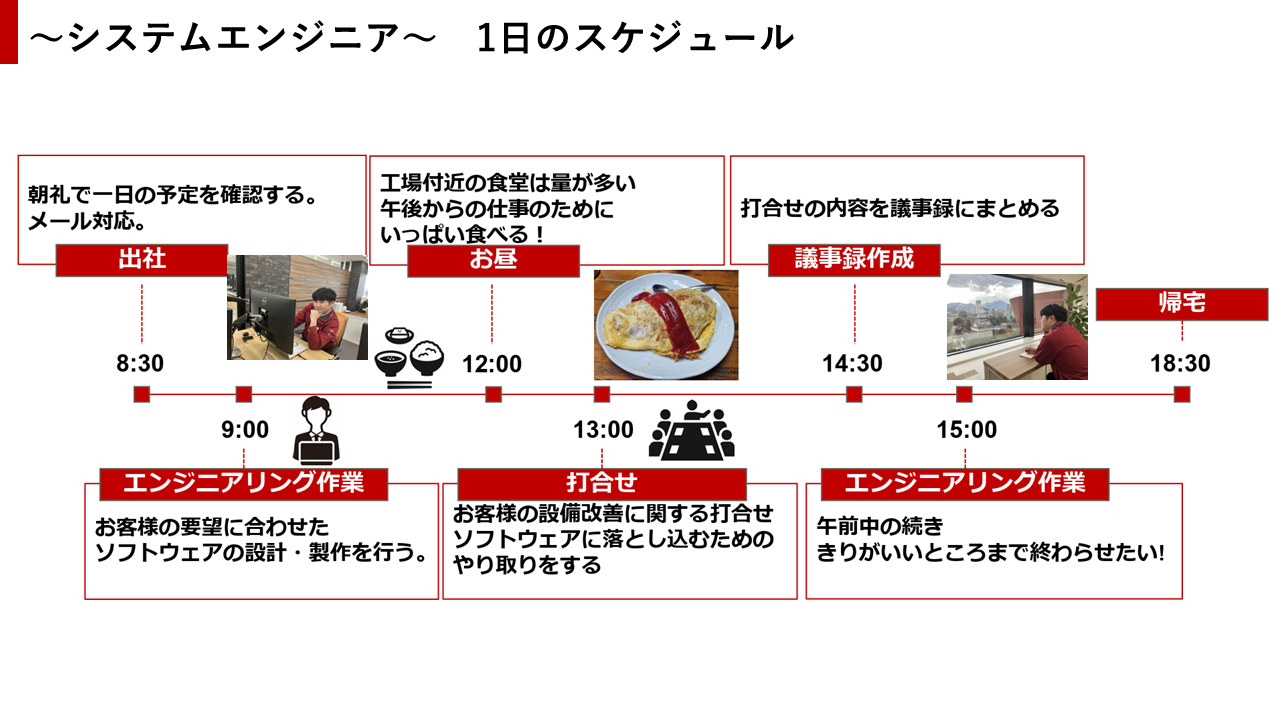 ～システムエンジニア～　1日のスケジュール

朝礼で一日の予定を確認する。
メール対応。

出社

8:30

工場付近の食堂は量が多い
午後からの仕事のために
いっぱい食べる！

お昼

12:00

打合せの内容を議事録にまとめる

議事録作成

14:30

帰宅

18:30

9:00

エンジニアリング作業

お客様の要望に合わせた
ソフトウェアの設計・製作を行う。

13:00

打合せ

お客様の設備改善に関する打合せ
ソフトウェアに落とし込むための
やり取りをする

15:00

エンジニアリング作業

午前中の続き
きりがいいところまで終わらせたい!